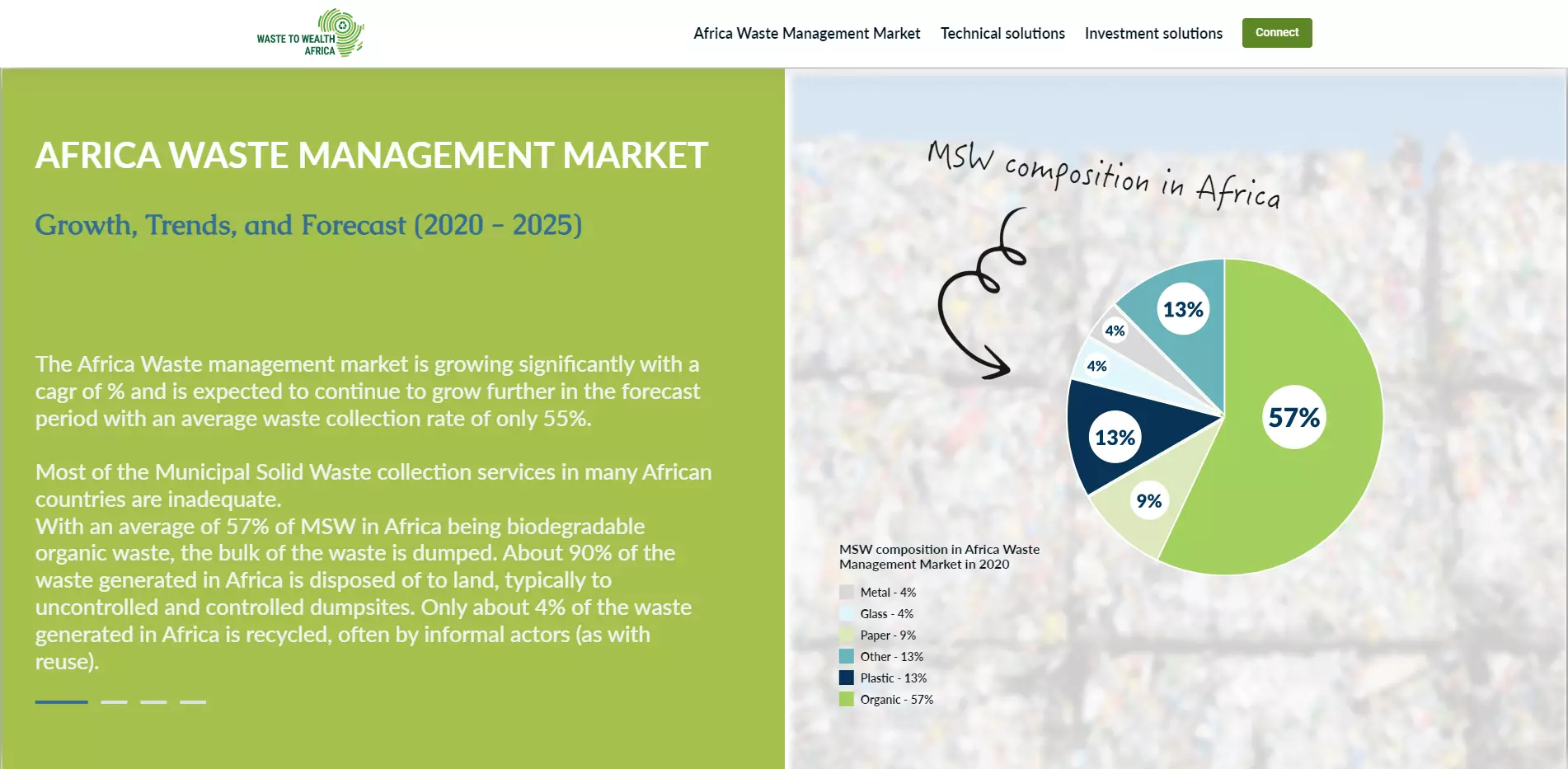 WASTE TO WEALTH AFRICA

Africa Waste Management Market Technical solutions Investment solutions Connect

AFRICA WASTE MANAGEMENT MARKET

Growth, Trends, and Forecast (2020 - 2025)

The Africa Waste management market is growing significantly with a cagr of % and is expected to continue to grow further in the forecast period with an average waste collection rate of only 55%.

Most of the Municipal Solid Waste collection services in many African countries are inadequate.
With an average of 57% of MSW in Africa being biodegradable organic waste, the bulk of the waste is dumped. About 90% of the waste generated in Africa is disposed of to land, typically to uncontrolled and controlled dumpsites. Only about 4% of the waste generated in Africa is recycled, often by informal actors (as with reuse).

MSW composition in Africa

13%
4%
4%
13%
9%
57%

MSW composition in Africa Waste Management Market in 2020

Metal - 4%
Glass - 4%
Paper - 9%
Other - 13%
Plastic - 13%
Organic - 57%